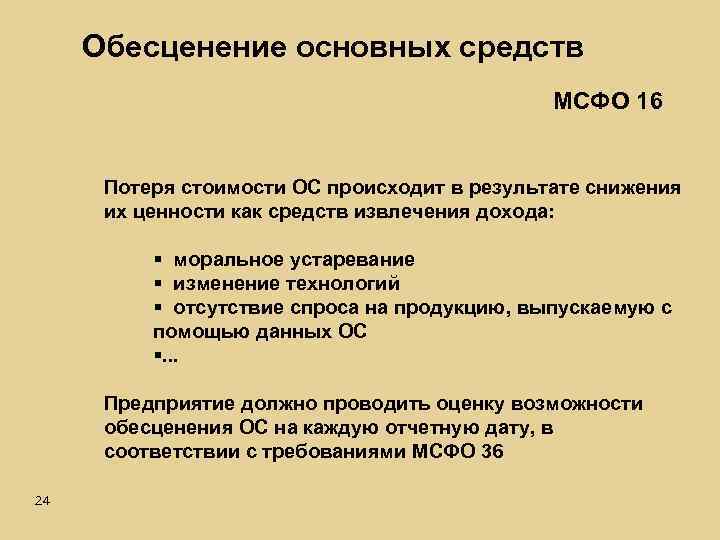 Обесценение основных средств

МСФО 16

Потеря стоимости ОС происходит в результате снижения их ценности как средств извлечения дохода:

▪ моральное устаревание
▪ изменение технологий
▪ отсутствие спроса на продукцию, выпускаемую с помощью данных ОС
▪...

Предприятие должно проводить оценку возможности обесценения ОС на каждую отчетную дату, в соответствии с требованиями МСФО 36

24